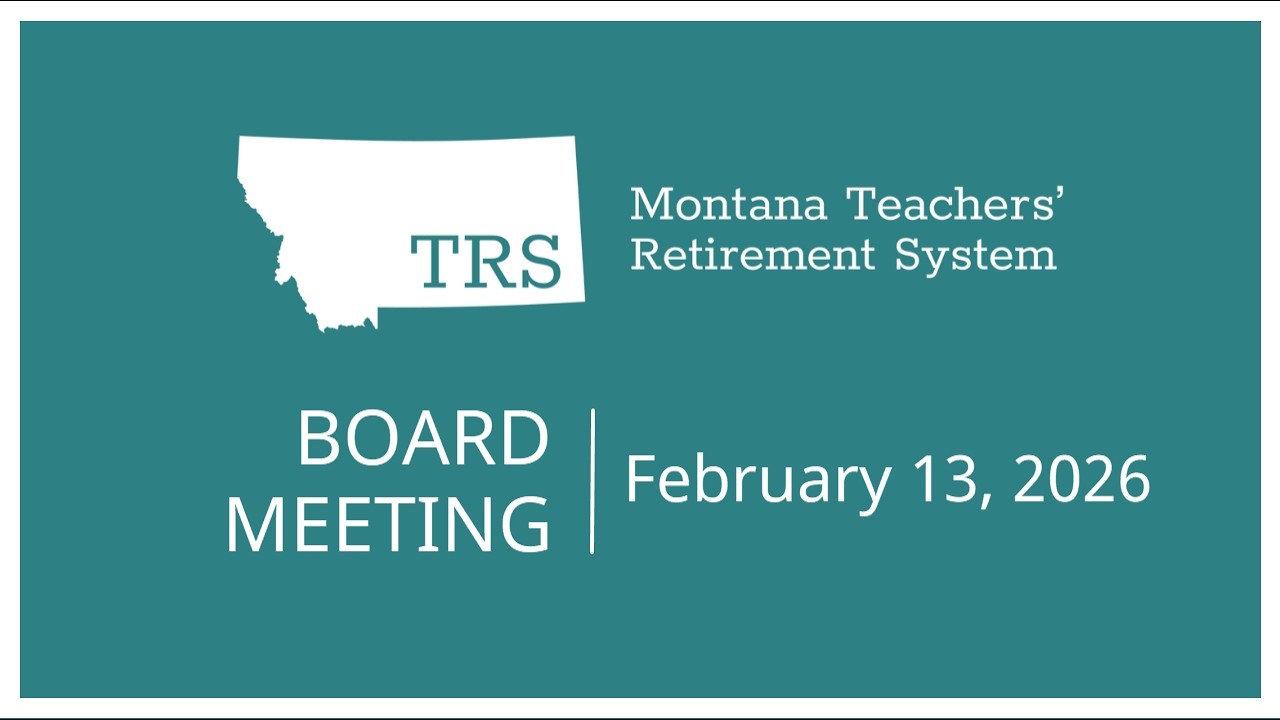 TRS

Montana Teachers' Retirement System

BOARD MEETING

February 13, 2026